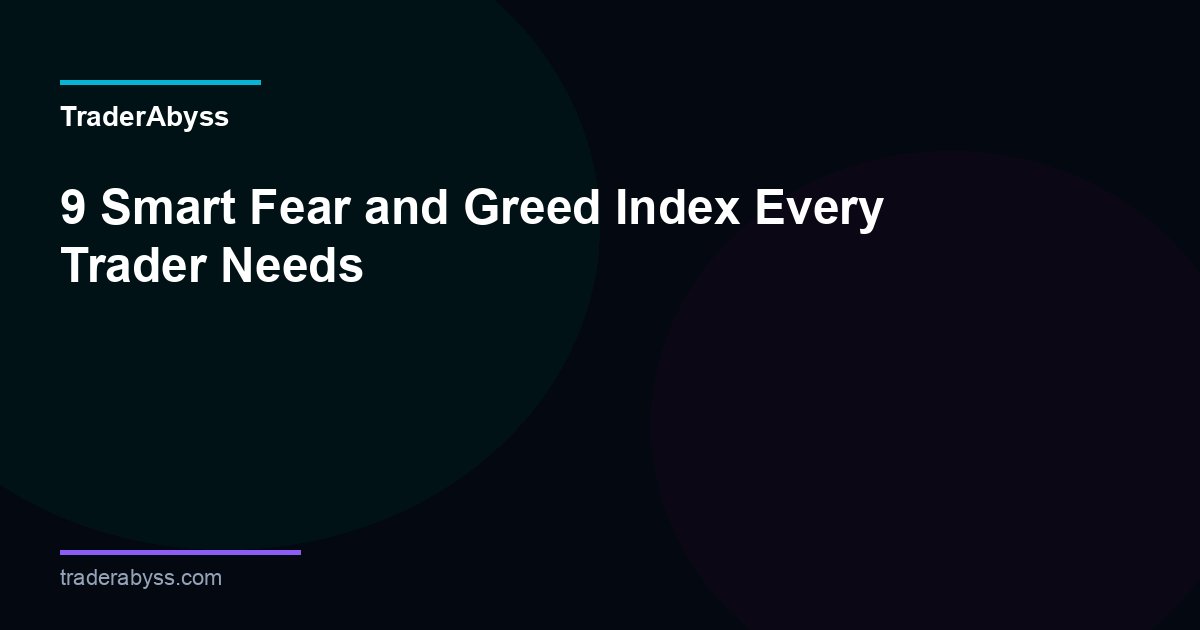 TraderAbyss

9 Smart Fear and Greed Index Every Trader Needs

traderabyss.com